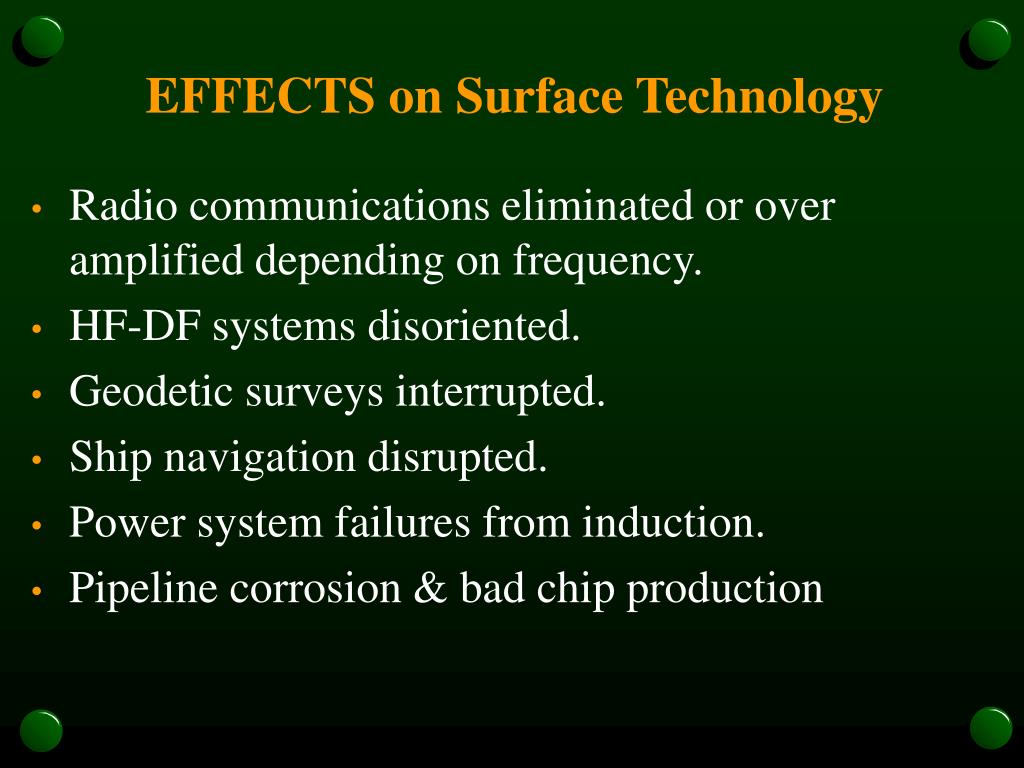 EFFECTS on Surface Technology

• Radio communications eliminated or over amplified depending on frequency.
• HF-DF systems disoriented.
• Geodetic surveys interrupted.
• Ship navigation disrupted.
• Power system failures from induction.
• Pipeline corrosion & bad chip production